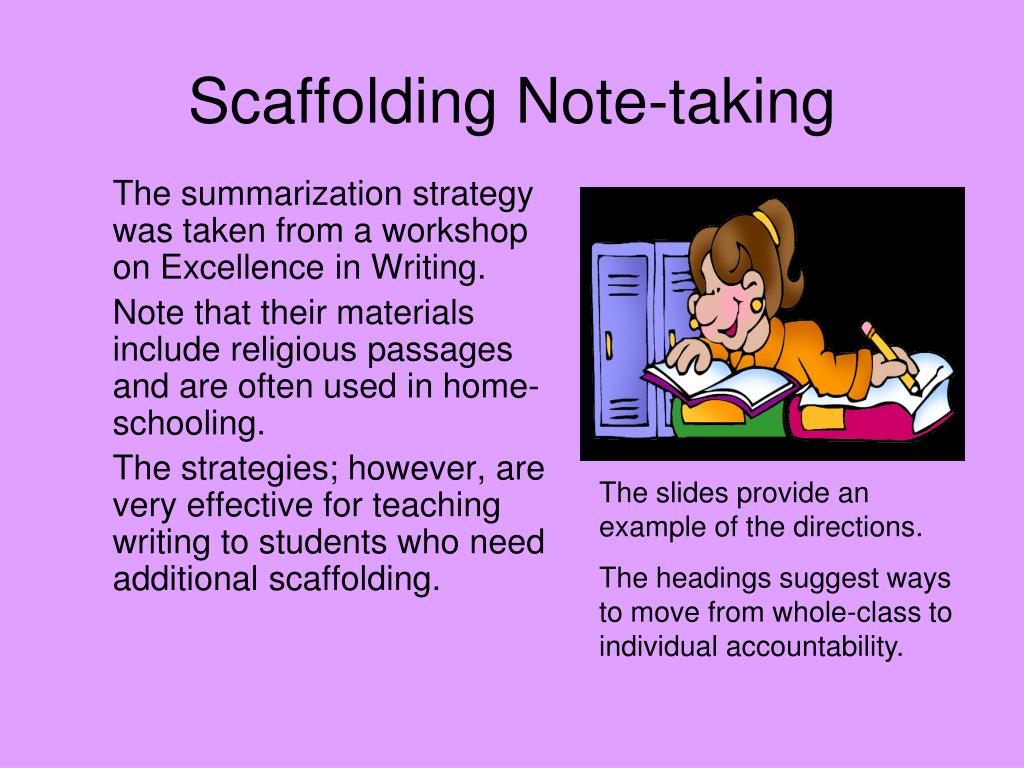 Scaffolding Note-taking

The summarization strategy was taken from a workshop on Excellence in Writing.

Note that their materials include religious passages and are often used in home-schooling.

The strategies; however, are very effective for teaching writing to students who need additional scaffolding.

The slides provide an example of the directions.

The headings suggest ways to move from whole-class to individual accountability.